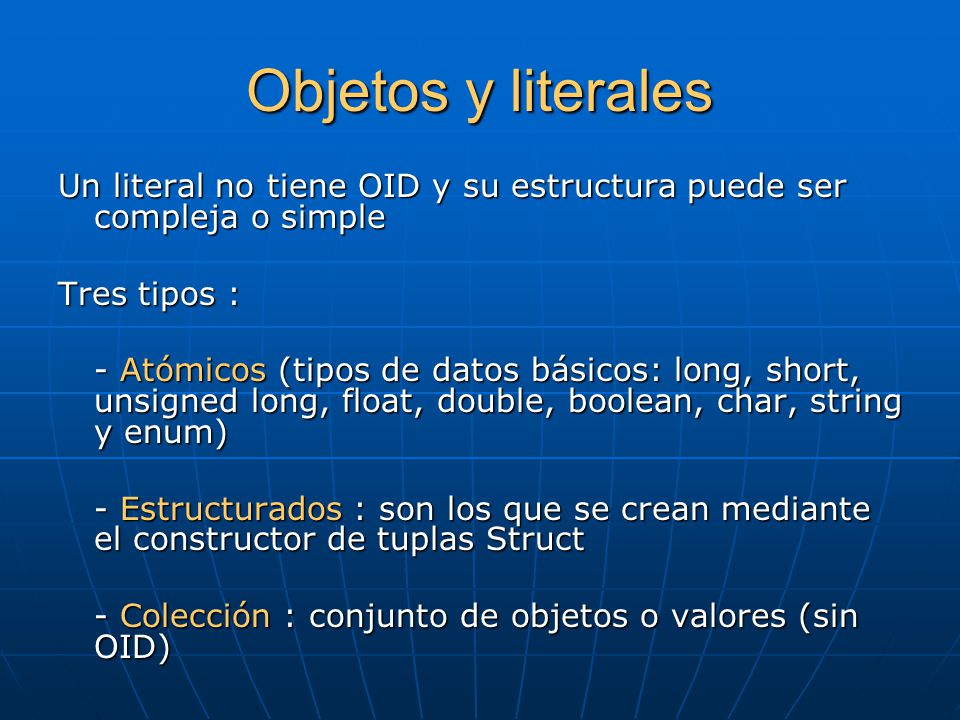 Objetos y literales

Un literal no tiene OID y su estructura puede ser compleja o simple

Tres tipos :

- Atómicos (tipos de datos básicos: long, short, unsigned long, float, double, boolean, char, string y enum)

- Estructurados : son los que se crean mediante el constructor de tuplas Struct

- Colección : conjunto de objetos o valores (sin OID)